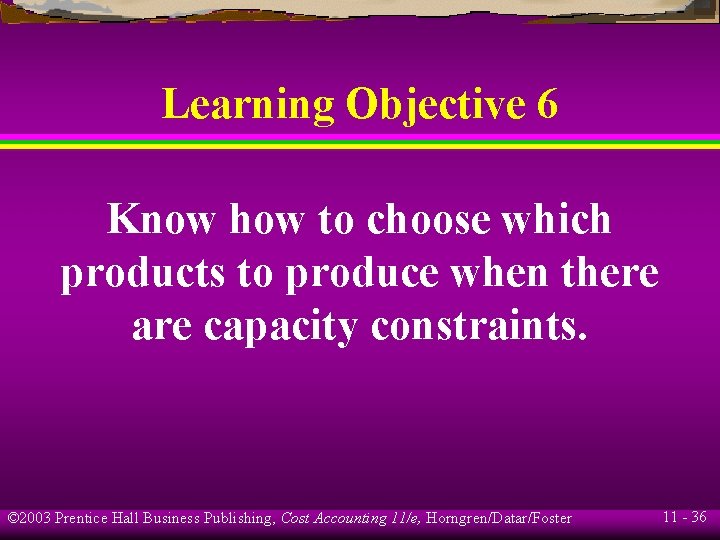 Learning Objective 6

Know how to choose which products to produce when there are capacity constraints.

©2003 Prentice Hall Business Publishing, Cost Accounting 11/e, Horngren/Datar/Foster

11 - 36